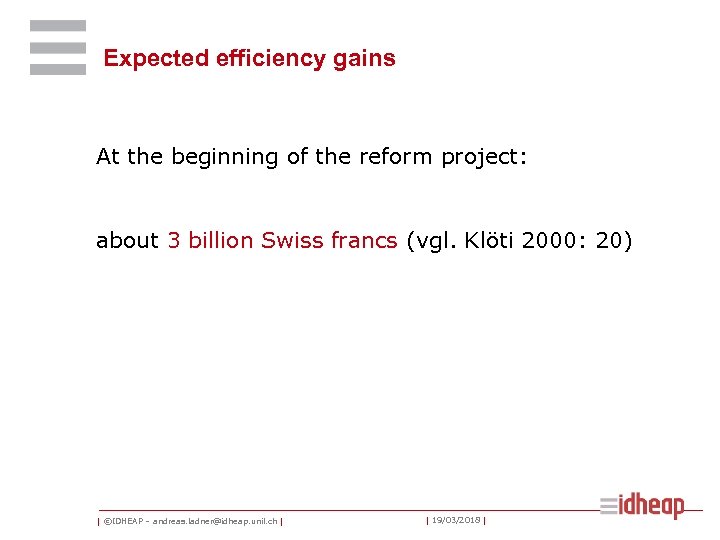 Expected efficiency gains

At the beginning of the reform project:

about 3 billion Swiss francs (vgl. Klöti 2000: 20)

| ©IDHEAP – andreas.ladner@idheap.unil.ch | | 19/03/2018 |

idheap